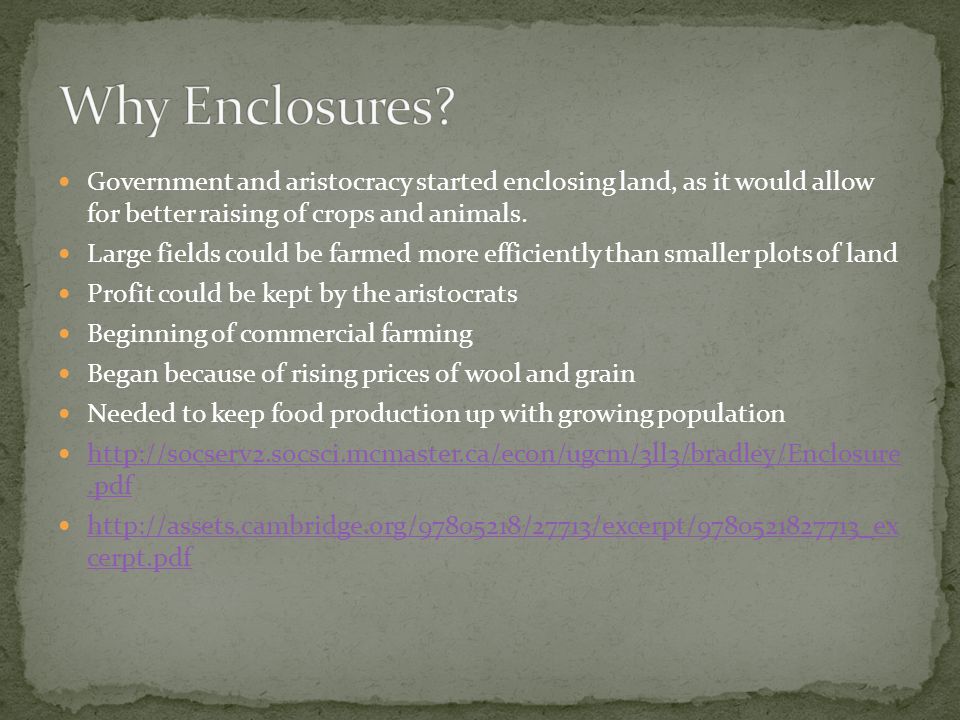 Why Enclosures?

- Government and aristocracy started enclosing land, as it would allow for better raising of crops and animals.
- Large fields could be farmed more efficiently than smaller plots of land
- Profit could be kept by the aristocrats
- Beginning of commercial farming
- Began because of rising prices of wool and grain
- Needed to keep food production up with growing population
- http://socserv2.socsci.mcmaster.ca/econ/ugcm/3ll3/bradley/Enclosure.pdf
- http://assets.cambridge.org/97805218/27713/excerpt/9780521827713_excerpt.pdf